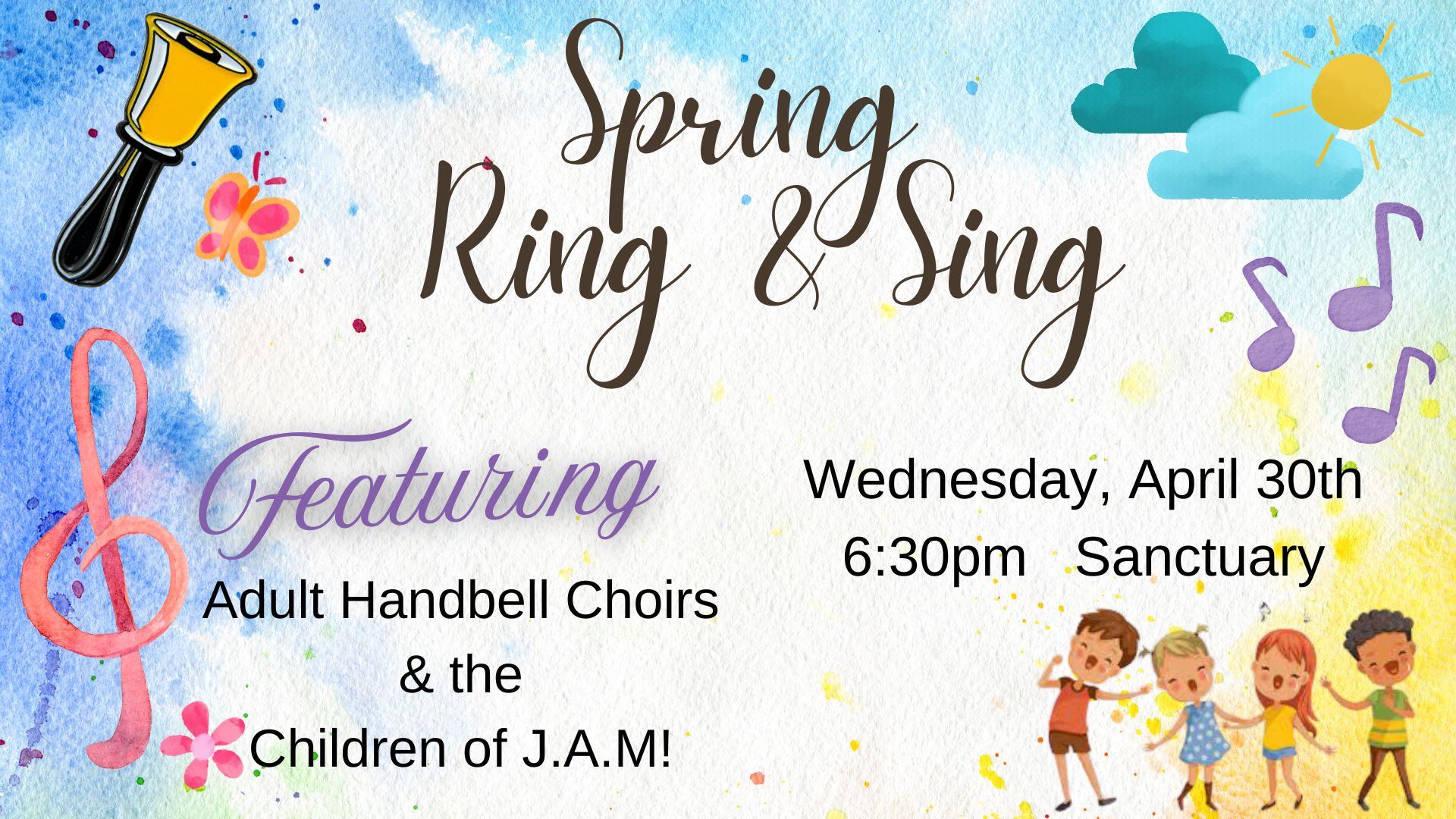 Spring Ring & Sing

Featuring

Adult Handbell Choirs & the Children of J.A.M!

Wednesday, April 30th
6:30pm Sanctuary